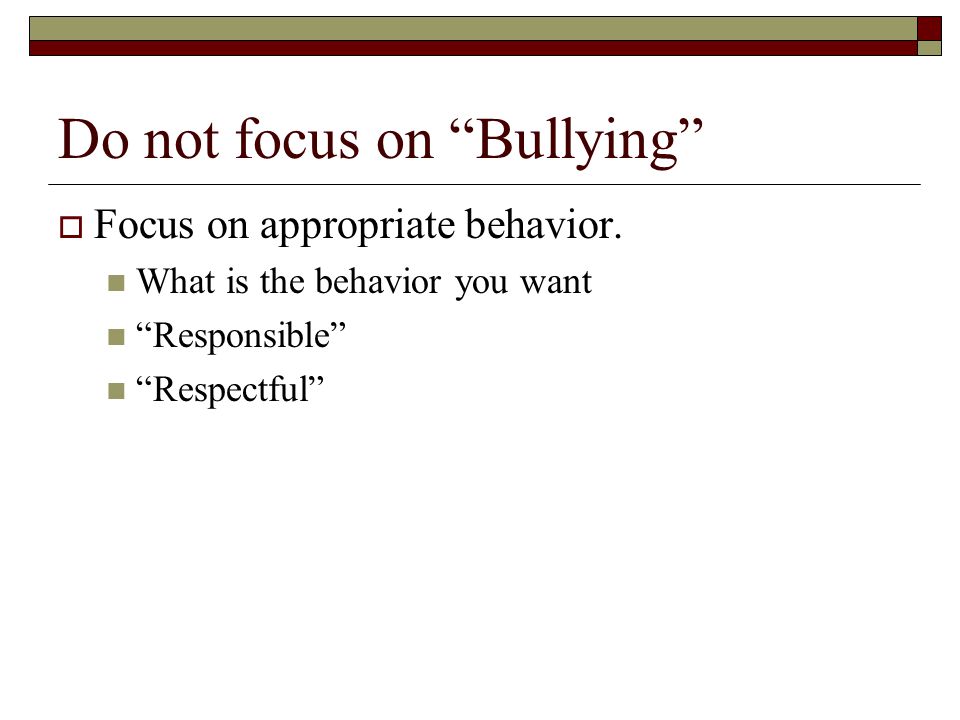 Do not focus on “Bullying”

Focus on appropriate behavior.

What is the behavior you want

“Responsible”

“Respectful”